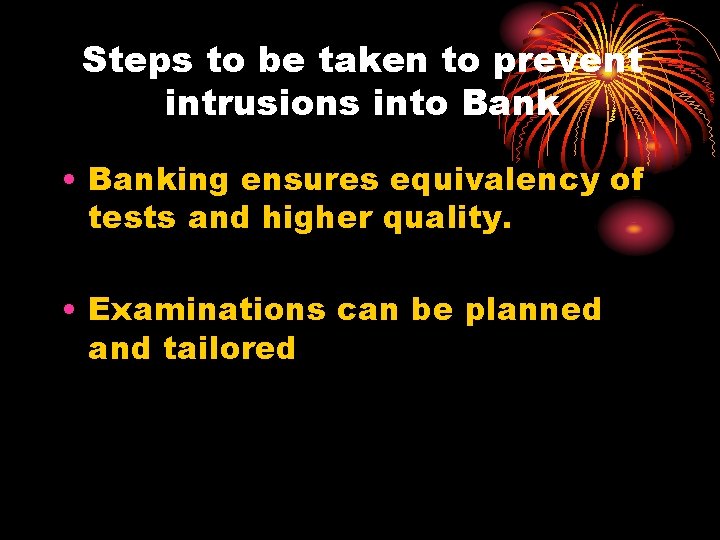 Steps to be taken to prevent intrusions into Bank

• Banking ensures equivalency of tests and higher quality.

• Examinations can be planned and tailored